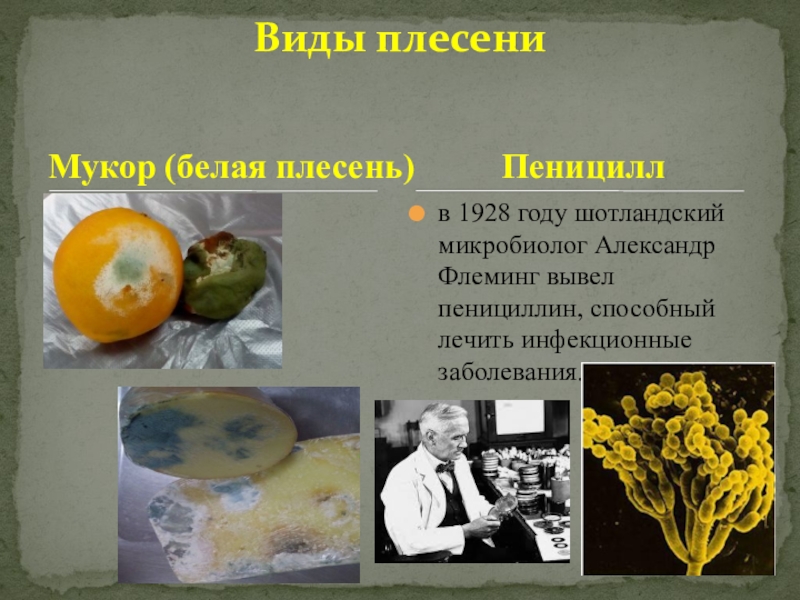 Виды плесени

Мукор (белая плесень)

Пеницилл

в 1928 году шотландский микробиолог Александр Флеминг вывел пенициллин, способный лечить инфекционные заболевания.